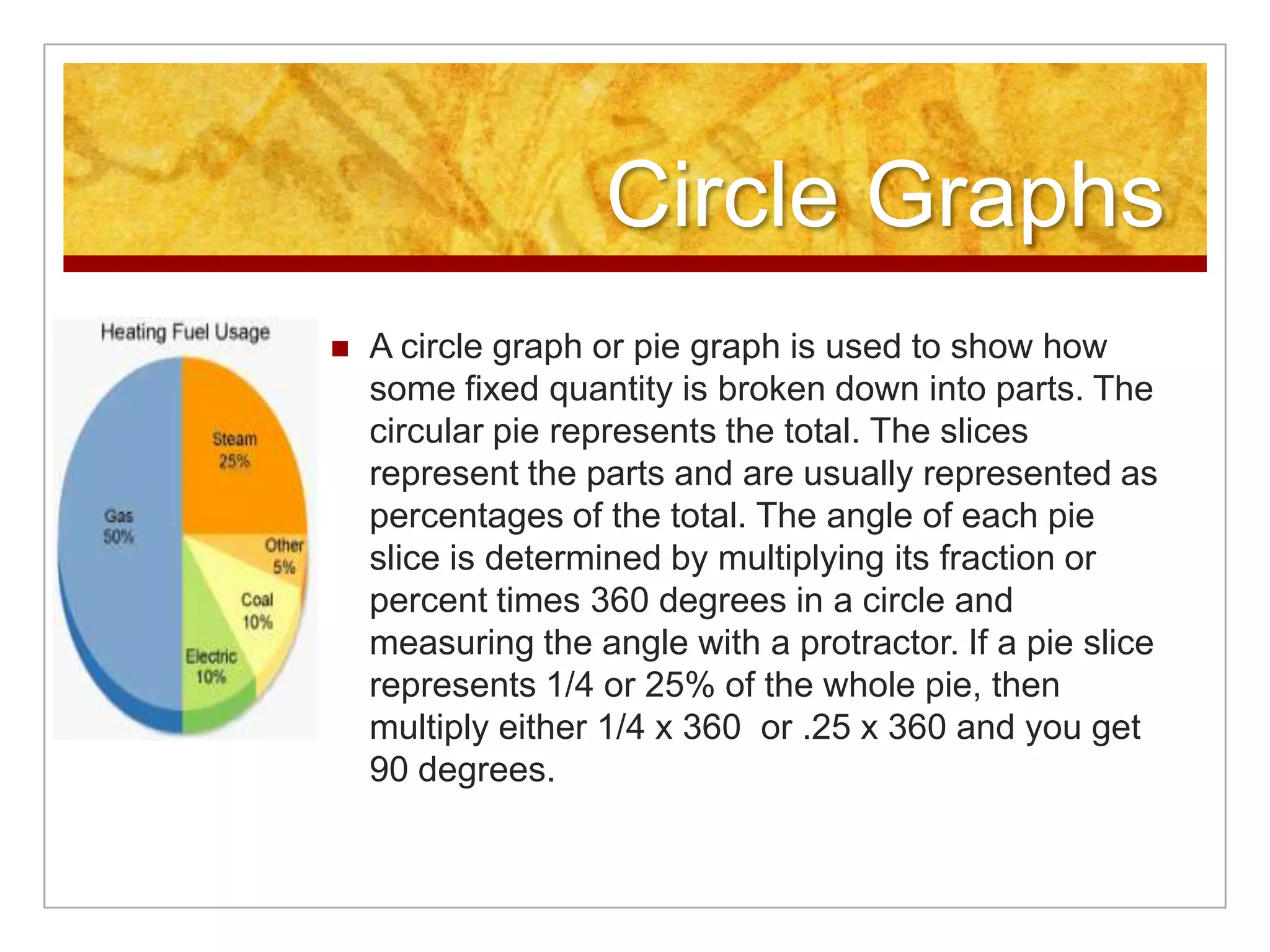 Circle Graphs

Heating Fuel Usage

Steam
25%

Gas
50%

Other
5%

Coal
10%

Electric
10%

A circle graph or pie graph is used to show how some fixed quantity is broken down into parts. The circular pie represents the total. The slices represent the parts and are usually represented as percentages of the total. The angle of each pie slice is determined by multiplying its fraction or percent times 360 degrees in a circle and measuring the angle with a protractor. If a pie slice represents 1/4 or 25% of the whole pie, then multiply either 1/4 x 360 or .25 x 360 and you get 90 degrees.